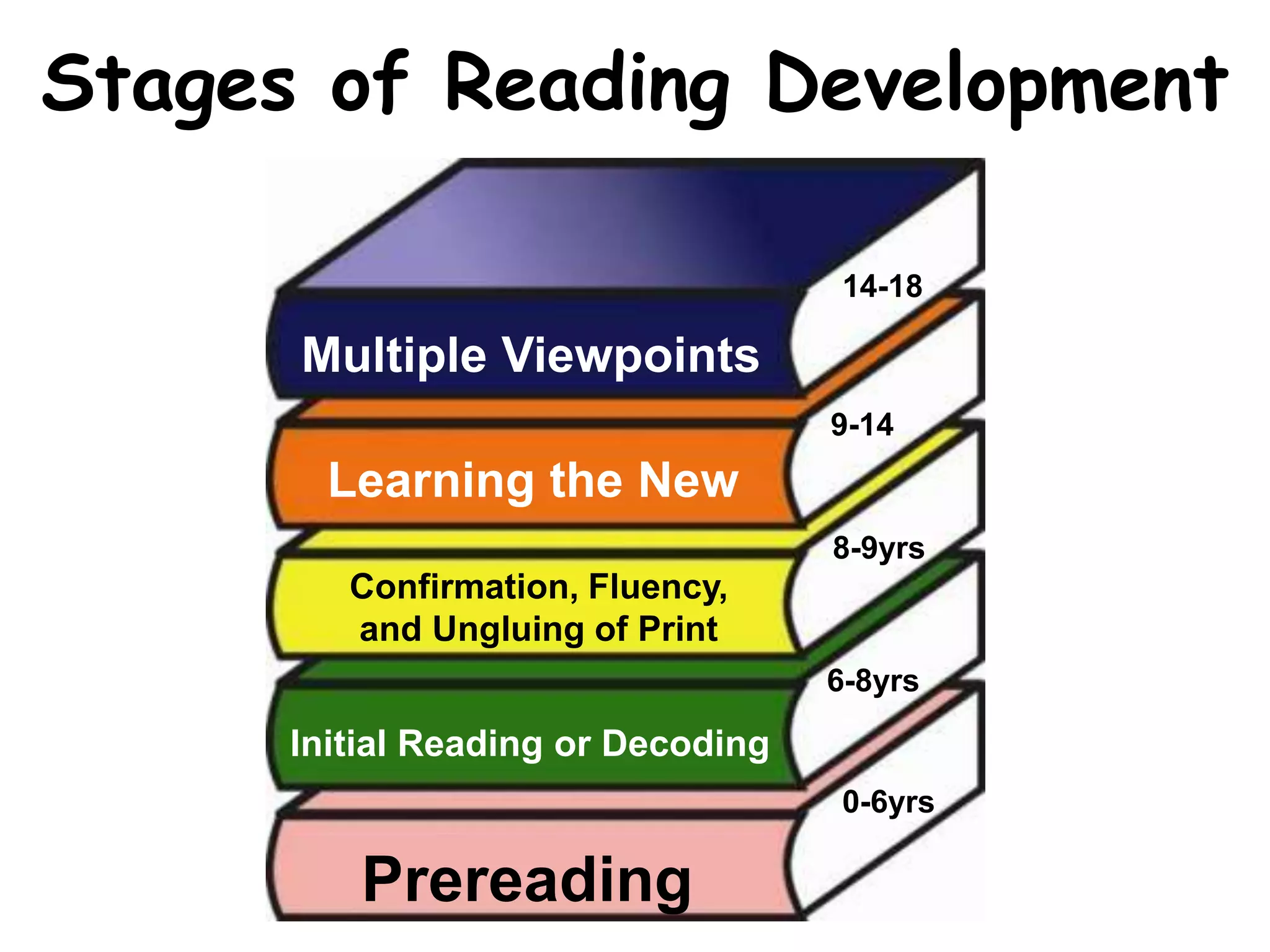 Stages of Reading Development

14-18

Multiple Viewpoints

9-14

Learning the New

8-9yrs

Confirmation, Fluency, and Ungluing of Print

6-8yrs

Initial Reading or Decoding

0-6yrs

Prereading